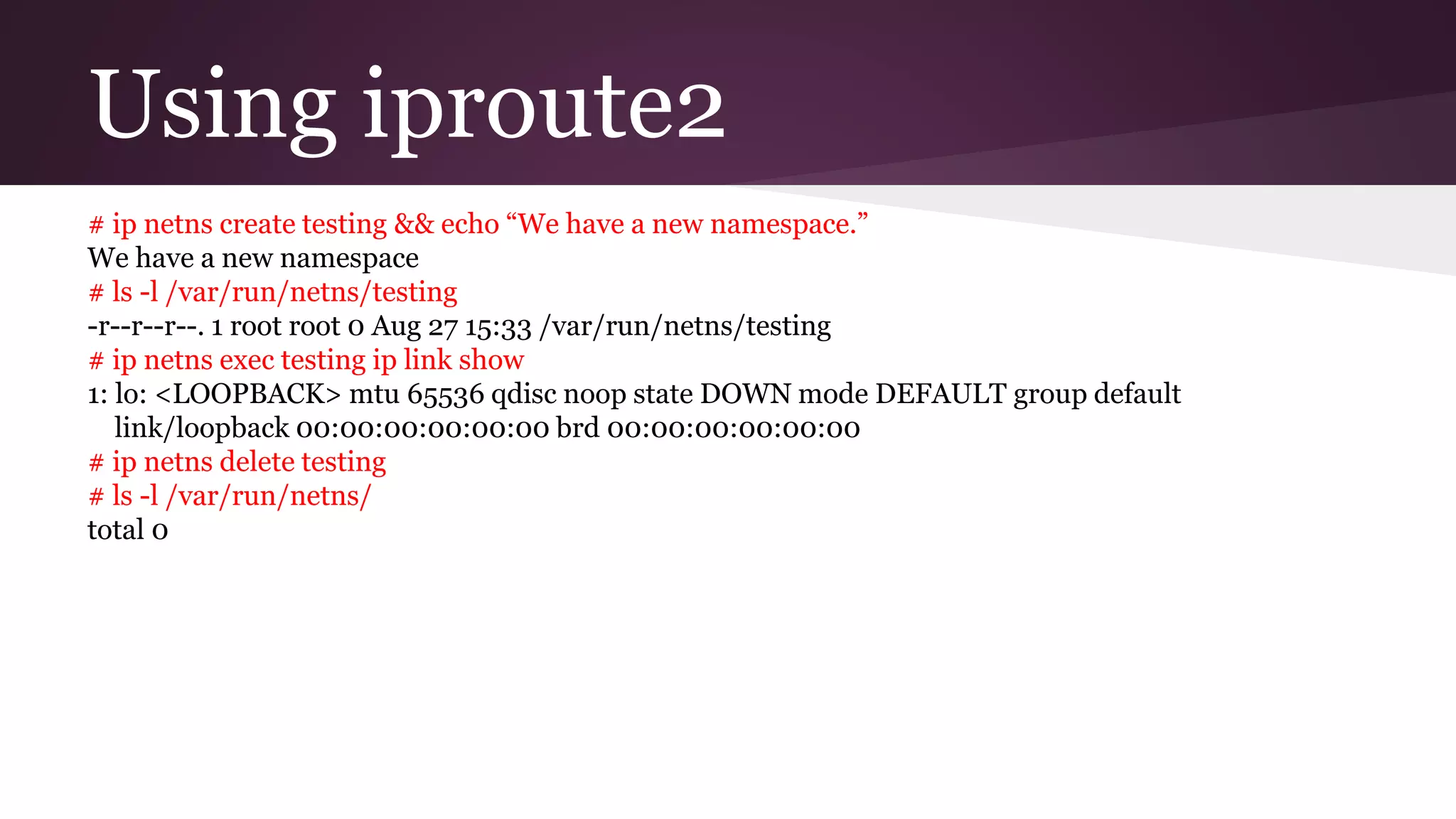 Using iproute2

# ip netns create testing && echo “We have a new namespace.”
We have a new namespace
# ls -l /var/run/netns/testing
-r--r--r--. 1 root root 0 Aug 27 15:33 /var/run/netns/testing
# ip netns exec testing ip link show
1: lo: <LOOPBACK> mtu 65536 qdisc noop state DOWN mode DEFAULT group default
link/loopback 00:00:00:00:00:00 brd 00:00:00:00:00:00
# ip netns delete testing
# ls -l /var/run/netns/
total 0